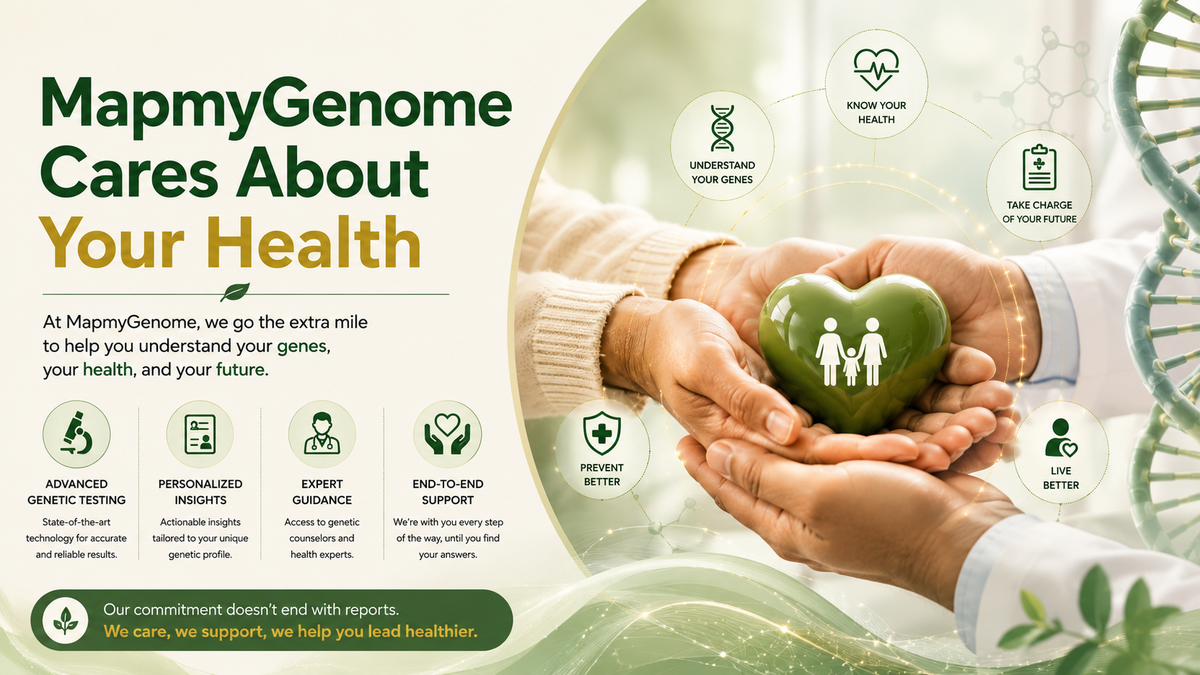 MapmyGenome Cares About Your Health

At MapmyGenome, we go the extra mile to help you understand your genes, your health, and your future.

ADVANCED GENETIC TESTING
State-of-the-art technology for accurate and reliable results.

PERSONALIZED INSIGHTS
Actionable insights tailored to your unique genetic profile.

EXPERT GUIDANCE
Access to genetic counselors and health experts.

END-TO-END SUPPORT
We're with you every step of the way, until you find your answers.

Our commitment doesn't end with reports.
We care, we support, we help you lead healthier.

UNDERSTAND YOUR GENES

KNOW YOUR HEALTH

TAKE CHARGE OF YOUR FUTURE

PREVENT BETTER

LIVE BETTER